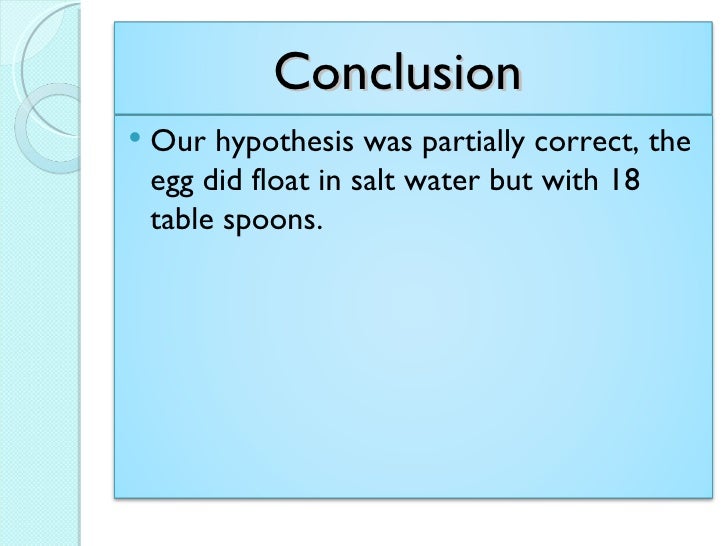 Conclusion

• Our hypothesis was partially correct, the egg did float in salt water but with 18 table spoons.